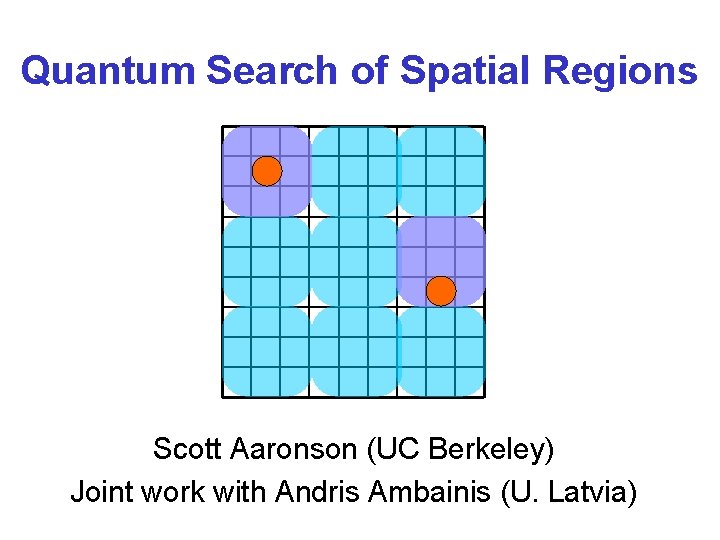 Quantum Search of Spatial Regions

Scott Aaronson (UC Berkeley)
Joint work with Andris Ambainis (U. Latvia)